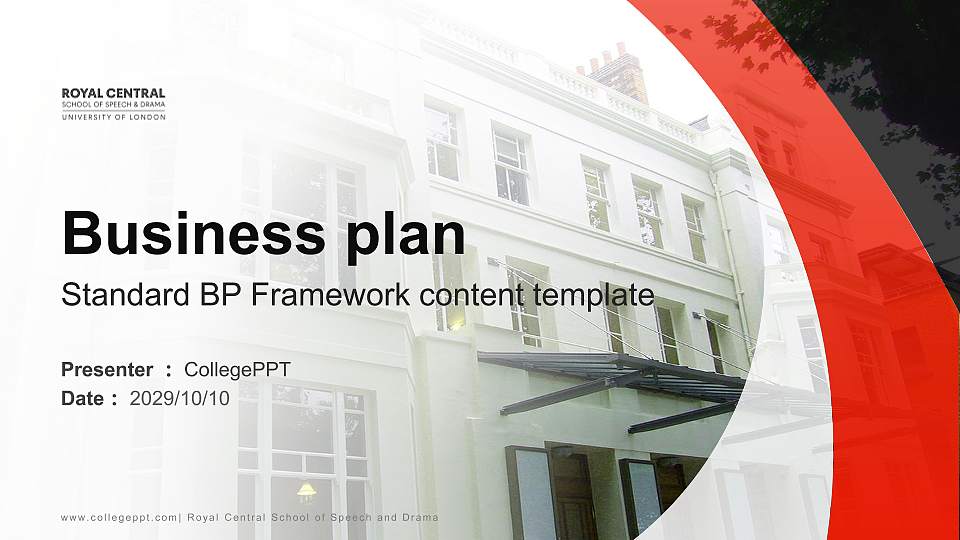 ROYAL CENTRAL
SCHOOL OF SPEECH & DRAMA
UNIVERSITY OF LONDON

Business plan

Standard BP Framework content template

Presenter : CollegePPT
Date : 2029/10/10

www.collegeppt.com| Royal Central School of Speech and Drama